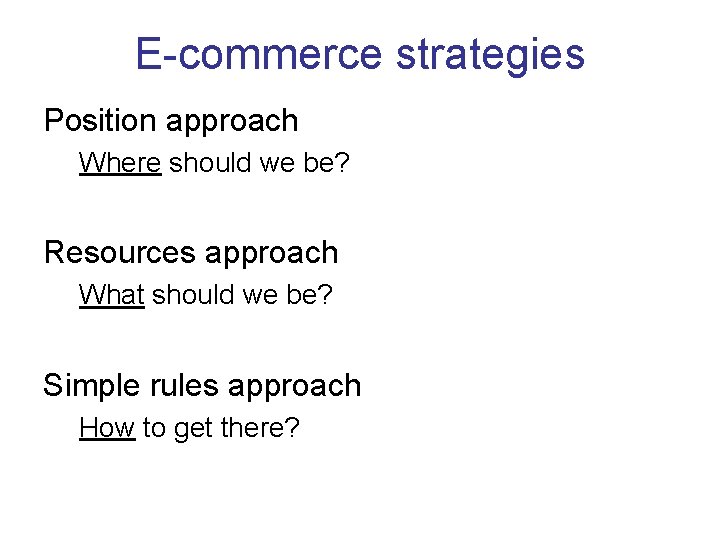 E-commerce strategies

Position approach

Where should we be?

Resources approach

What should we be?

Simple rules approach

How to get there?